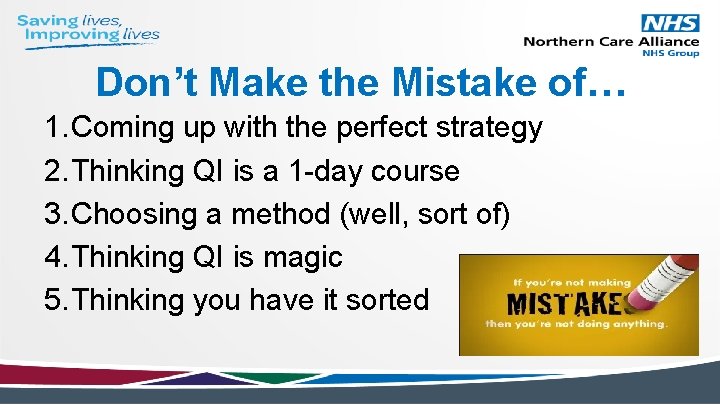 Saving lives, Improving lives

NHS
Northern Care Alliance
NHS Group

Don't Make the Mistake of…

1. Coming up with the perfect strategy
2. Thinking QI is a 1-day course
3. Choosing a method (well, sort of)
4. Thinking QI is magic
5. Thinking you have it sorted

If you're not making
MISTAKES
then you're not doing anything.